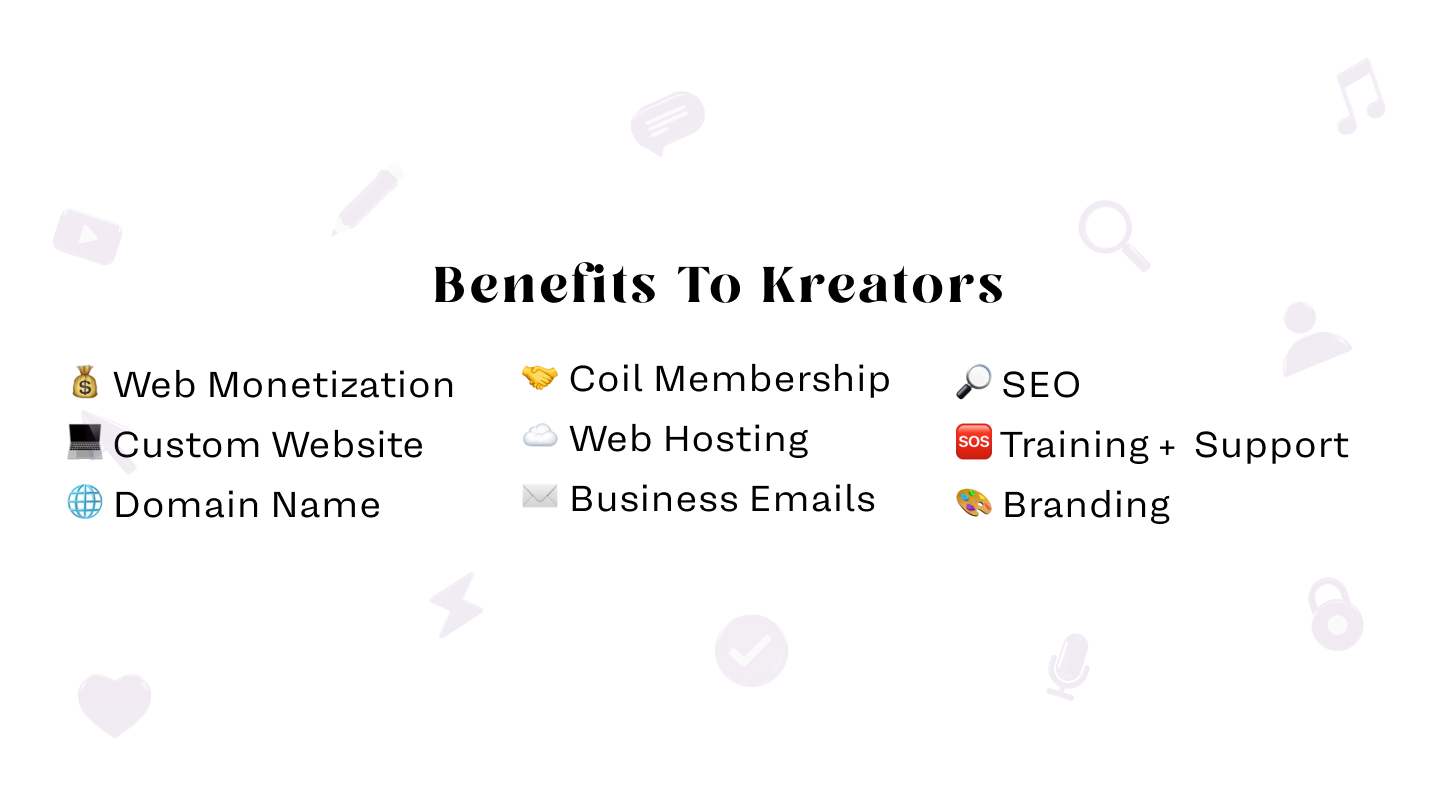 Benefits To Kreators

💰 Web Monetization
💻 Custom Website
🌐 Domain Name

🤝 Coil Membership
☁️ Web Hosting
✉️ Business Emails

🔎 SEO
🆘 Training + Support
🎨 Branding